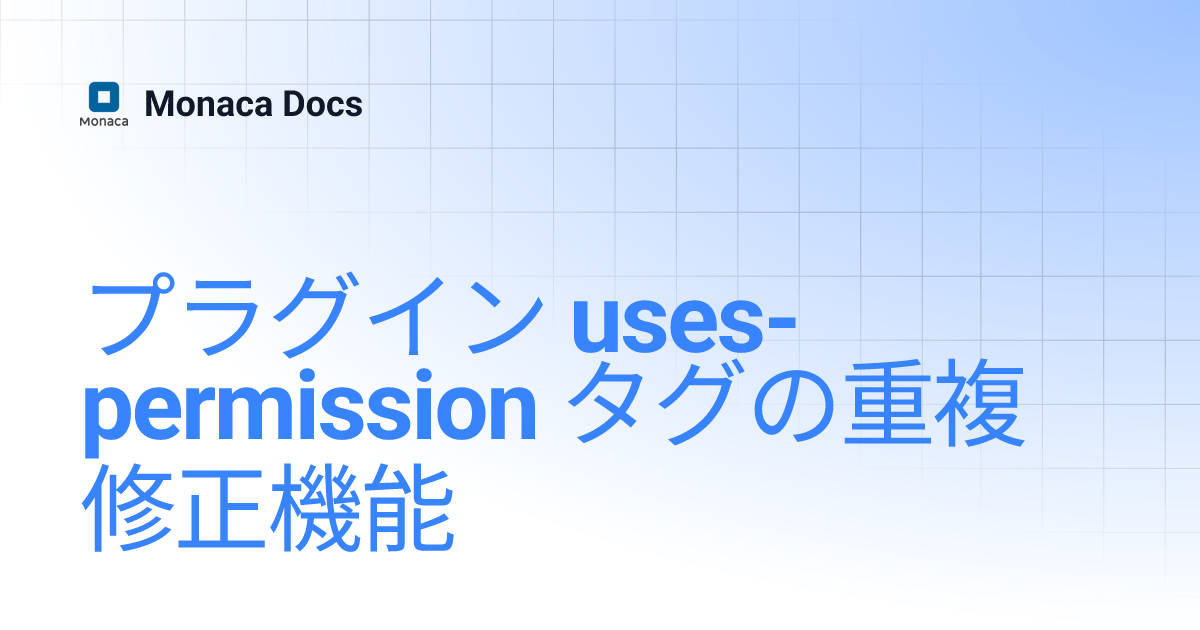 Monaca
Monaca Docs

プラグイン uses-permission タグの重複修正機能